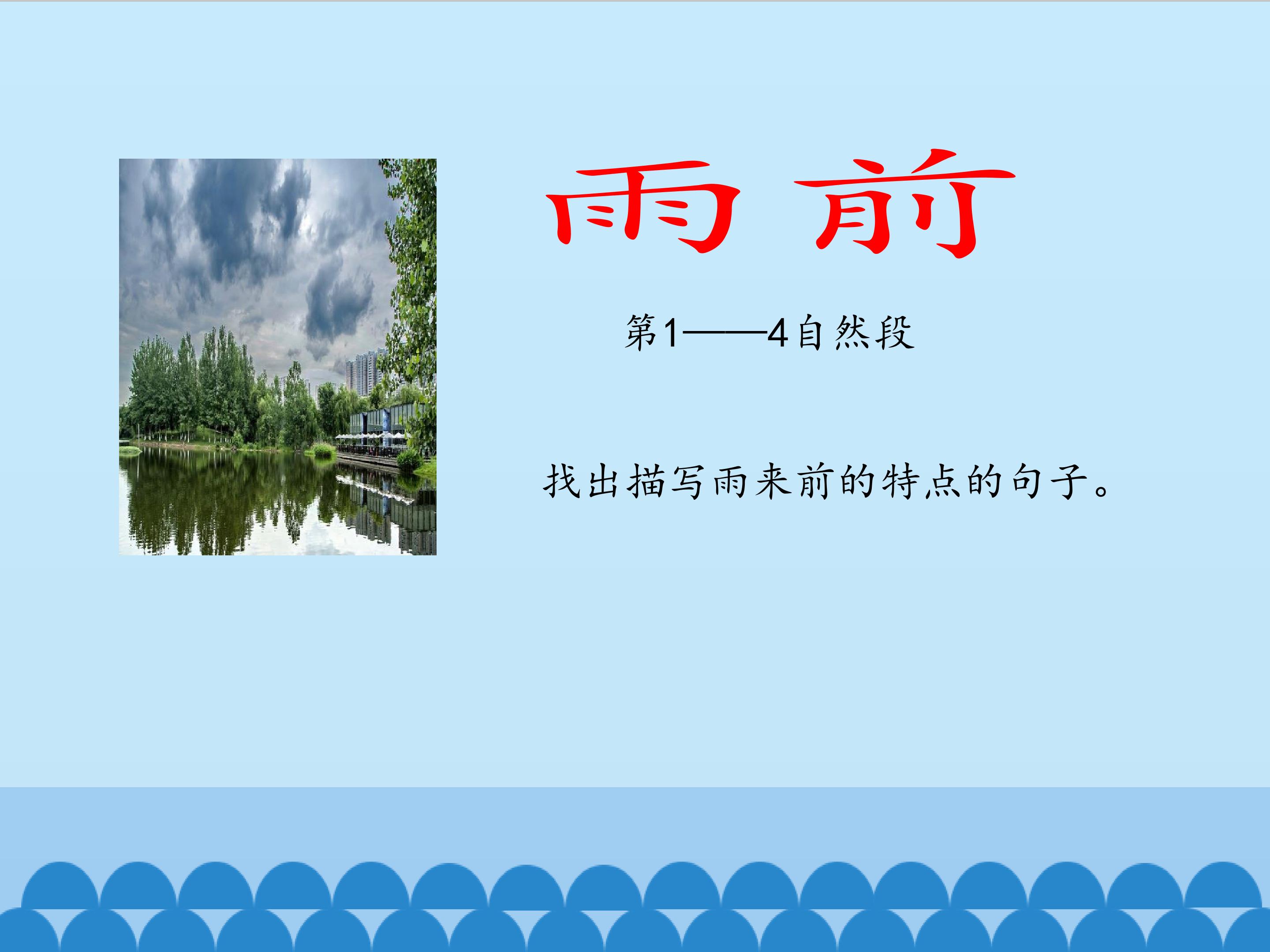 雨 前

第1——4自然段

找出描写雨来前的特点的句子。